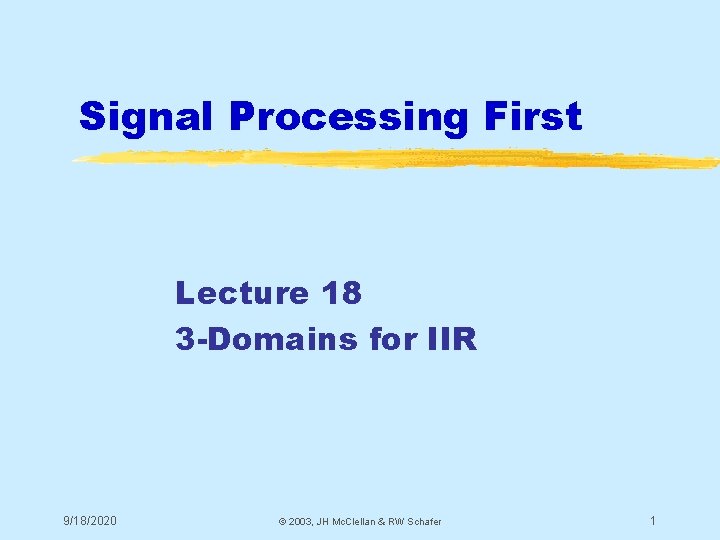 Signal Processing First

Lecture 18
3-Domains for IIR

9/18/2020

© 2003, JH McClellan & RW Schafer

1